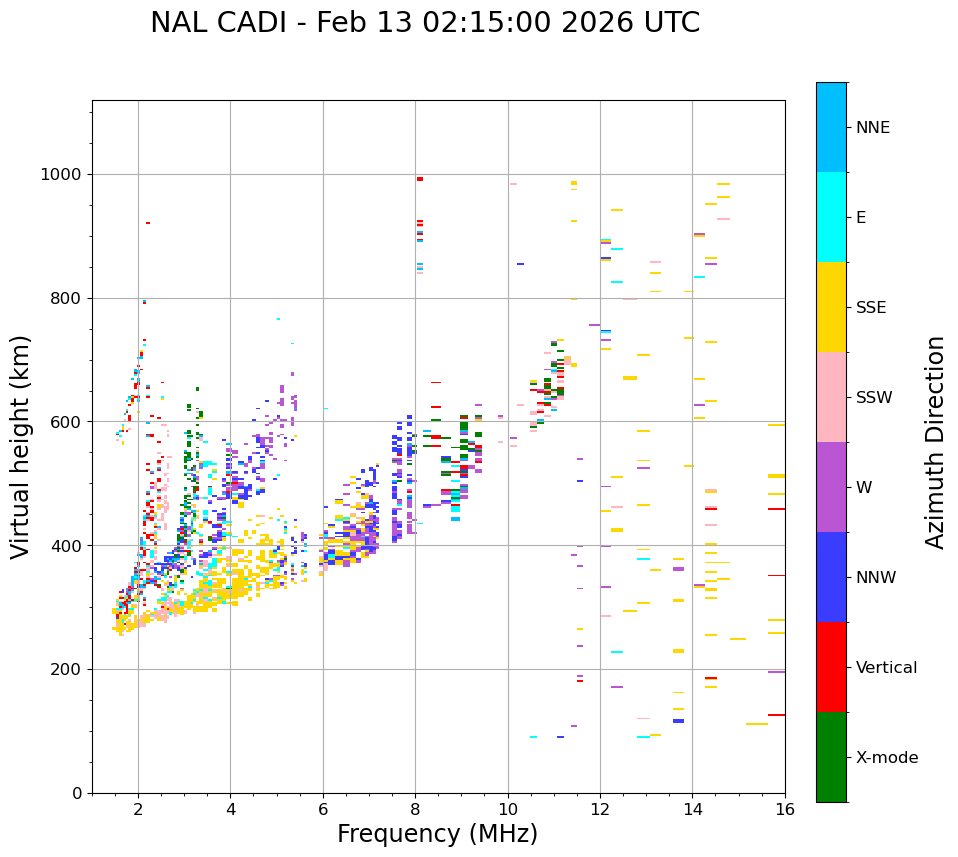 NAL CADI - Feb 13 02:15:00 2026 UTC

Virtual height (km)

1000
800
600
400
200
0

2
4
6
8
10
12
14
16

Frequency (MHz)

NNE
E
SSE
SSW
W
NNW
Vertical
X-mode

Azimuth Direction